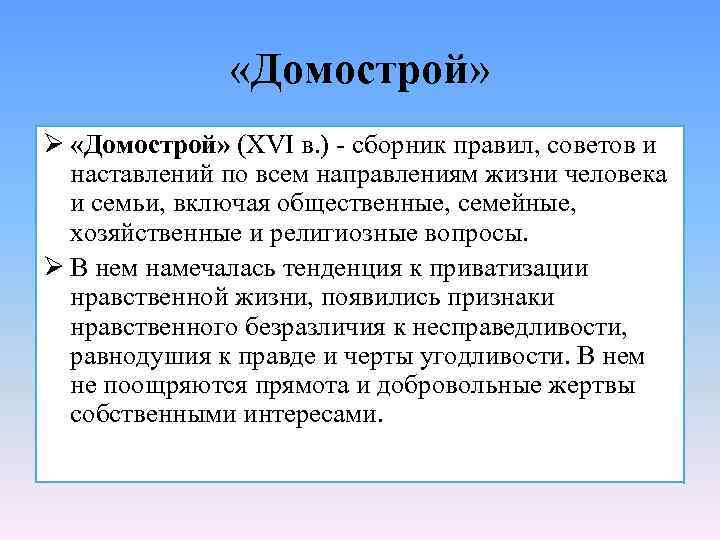 «Домострой»

➢ «Домострой» (XVI в.) - сборник правил, советов и наставлений по всем направлениям жизни человека и семьи, включая общественные, семейные, хозяйственные и религиозные вопросы.

➢ В нем намечалась тенденция к приватизации нравственной жизни, появились признаки нравственного безразличия к несправедливости, равнодушия к правде и черты угодливости. В нем не поощряются прямота и добровольные жертвы собственными интересами.